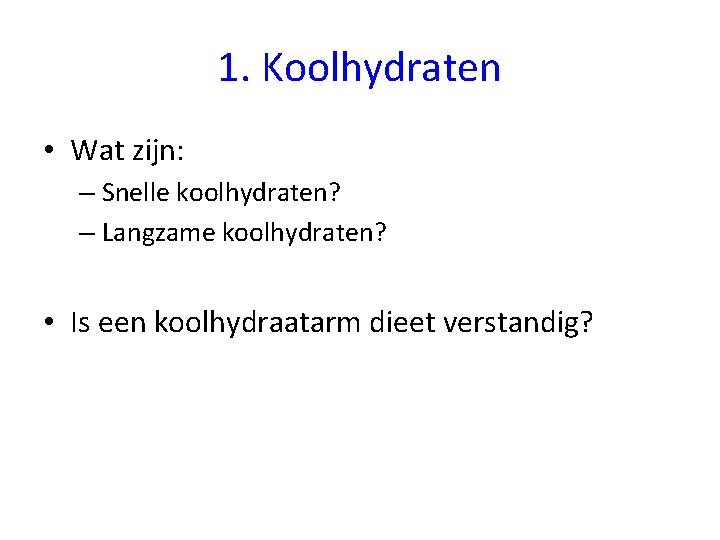 1. Koolhydraten

• Wat zijn:
– Snelle koolhydraten?
– Langzame koolhydraten?

• Is een koolhydraatarm dieet verstandig?